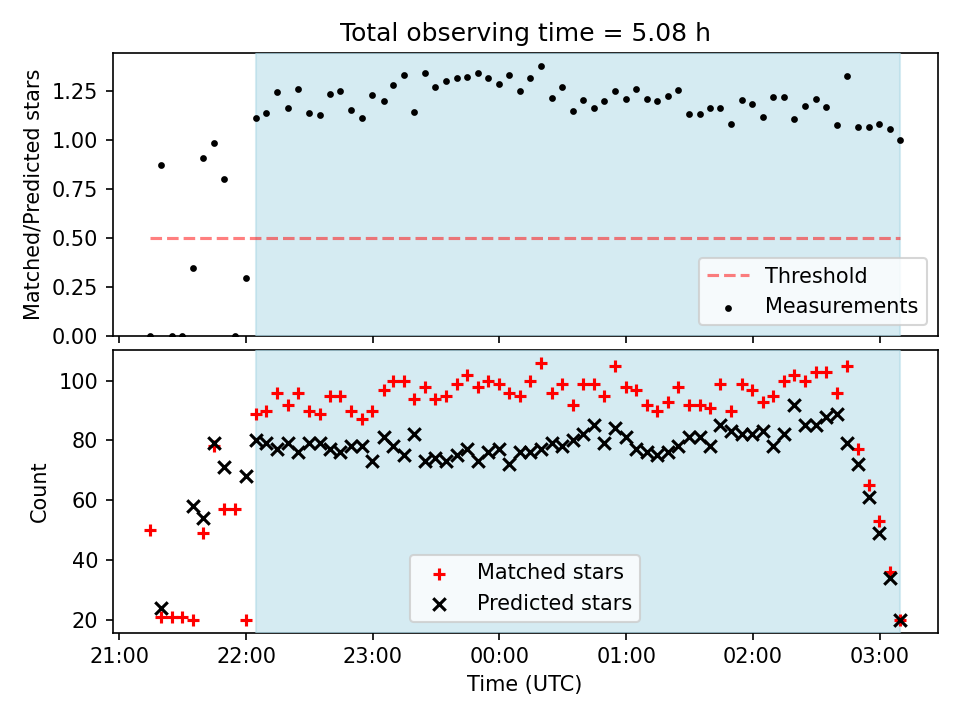 Total observing time = 5.08 h

Matched/Predicted stars

1.25
1.00
0.75
0.50
0.25
0.00

Threshold
Measurements

Count

100
80
60
40
20

Matched stars
Predicted stars

21:00
22:00
23:00
00:00
01:00
02:00
03:00

Time (UTC)